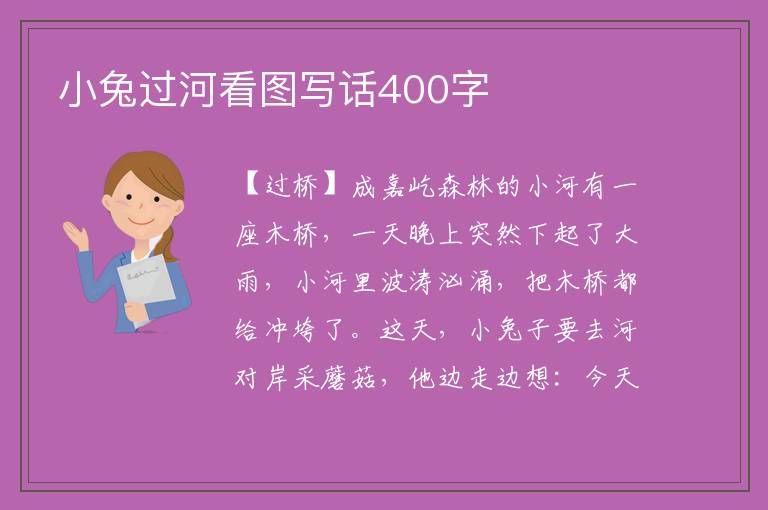 小兔过河看图写话400字

【过桥】成嘉屹森林的小河有一座木桥，一天晚上突然下起了大雨，小河里波涛汹涌，把木桥都给冲垮了。这天，小兔子要去河对岸采蘑菇，他边走边想：今天